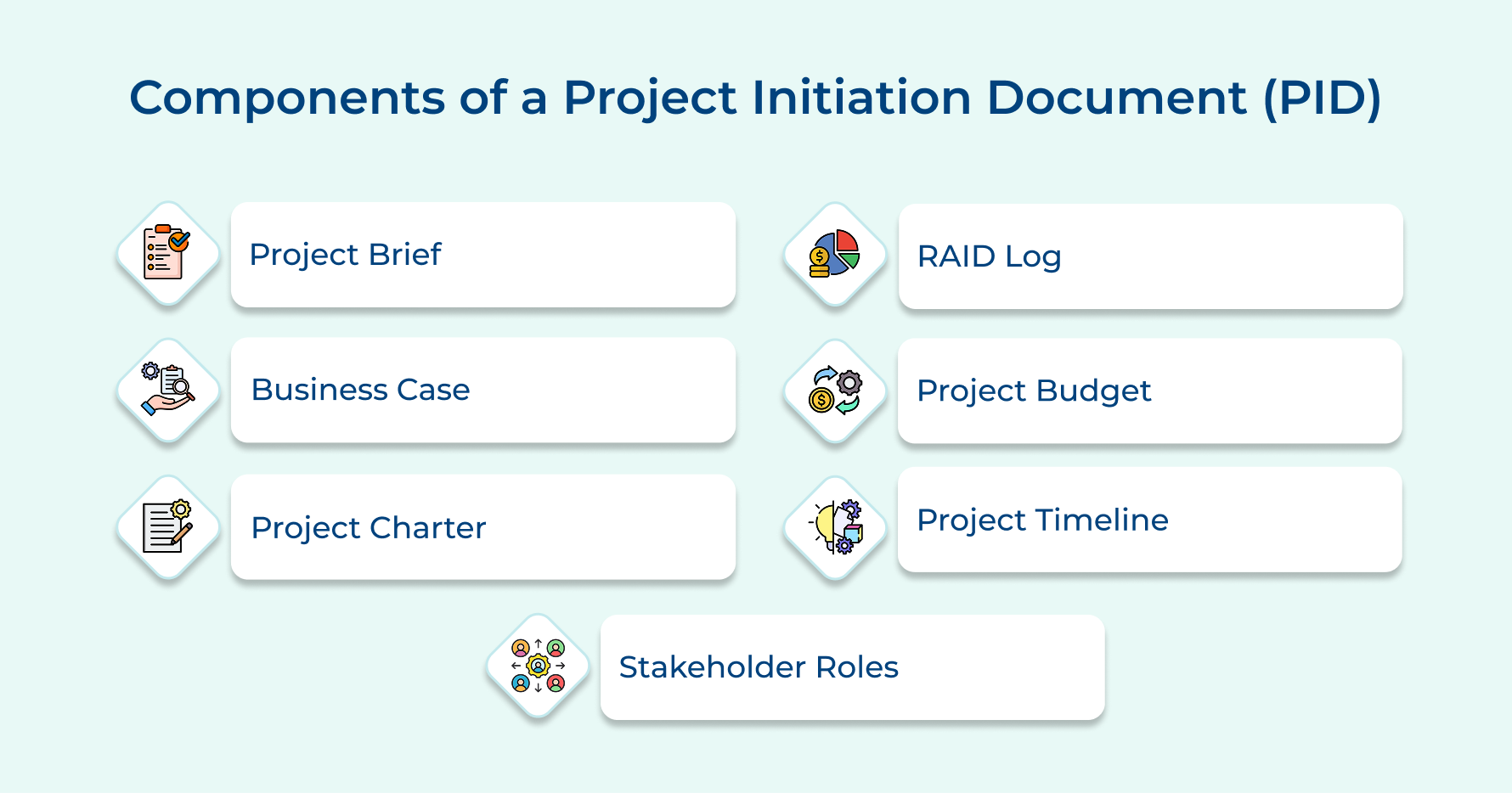 Components of a Project Initiation Document (PID)

Project Brief

Business Case

Project Charter

RAID Log

Project Budget

Project Timeline

Stakeholder Roles